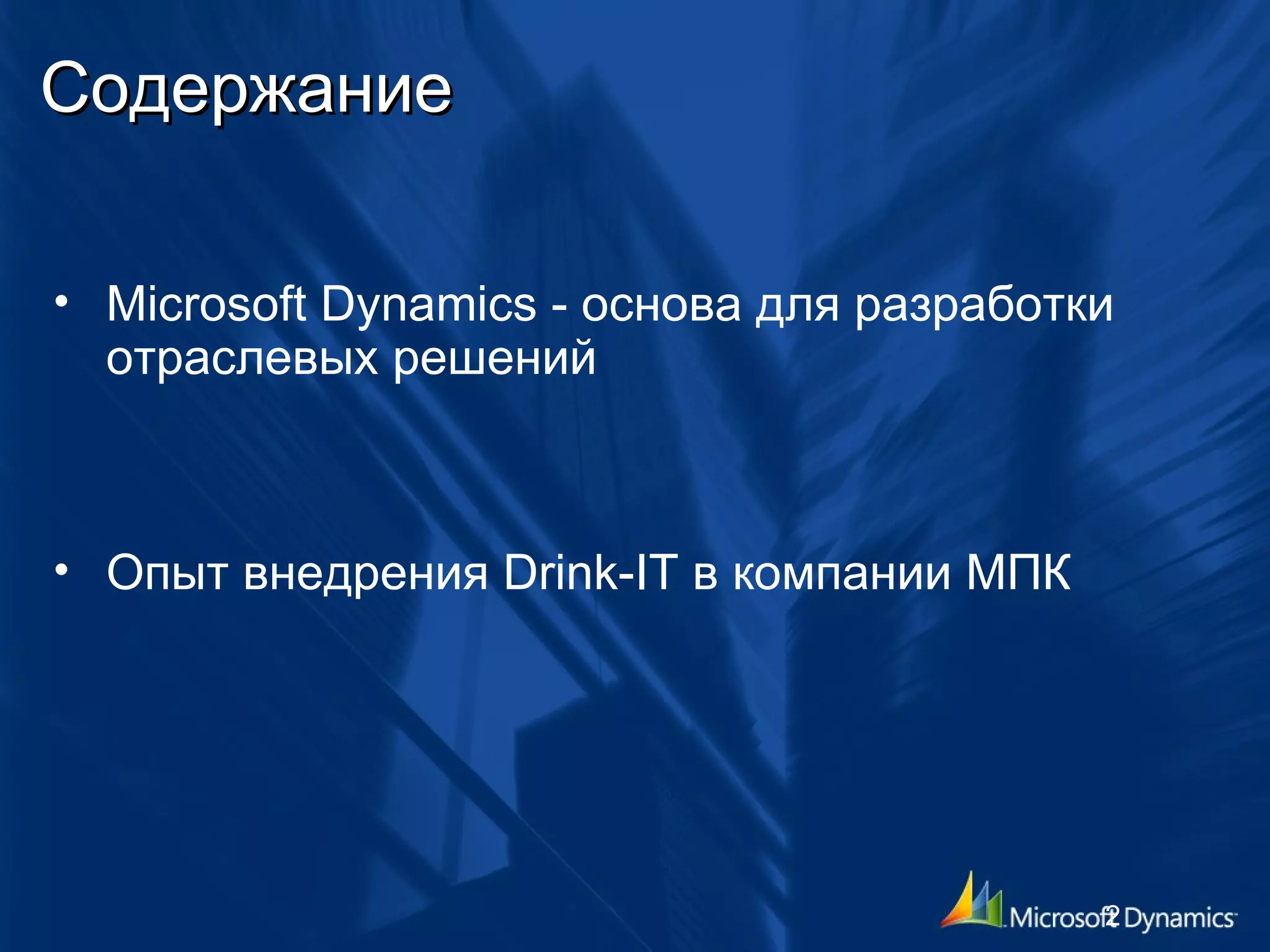 Содержание

• Microsoft Dynamics - основа для разработки отраслевых решений

• Опыт внедрения Drink-IT в компании МПК

Microsoft Dynamics

2